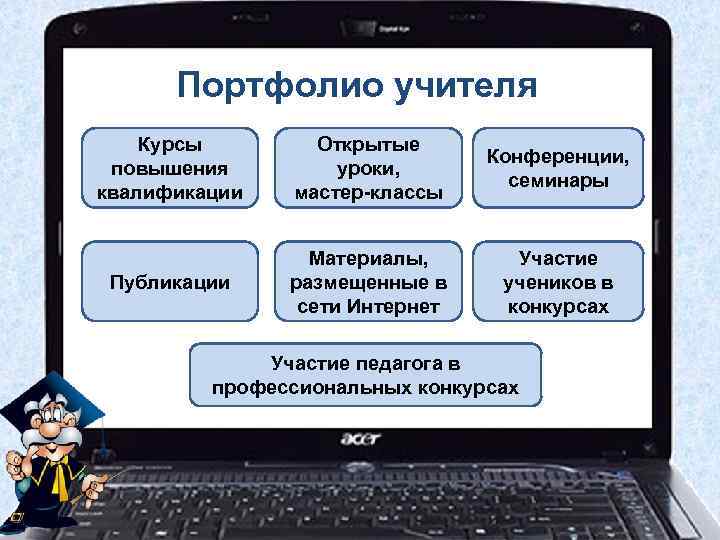 Портфолио учителя

Курсы повышения квалификации

Открытые уроки, мастер-классы

Конференции, семинары

Публикации

Материалы, размещенные в сети Интернет

Участие учеников в конкурсах

Участие педагога в профессиональных конкурсах

acer